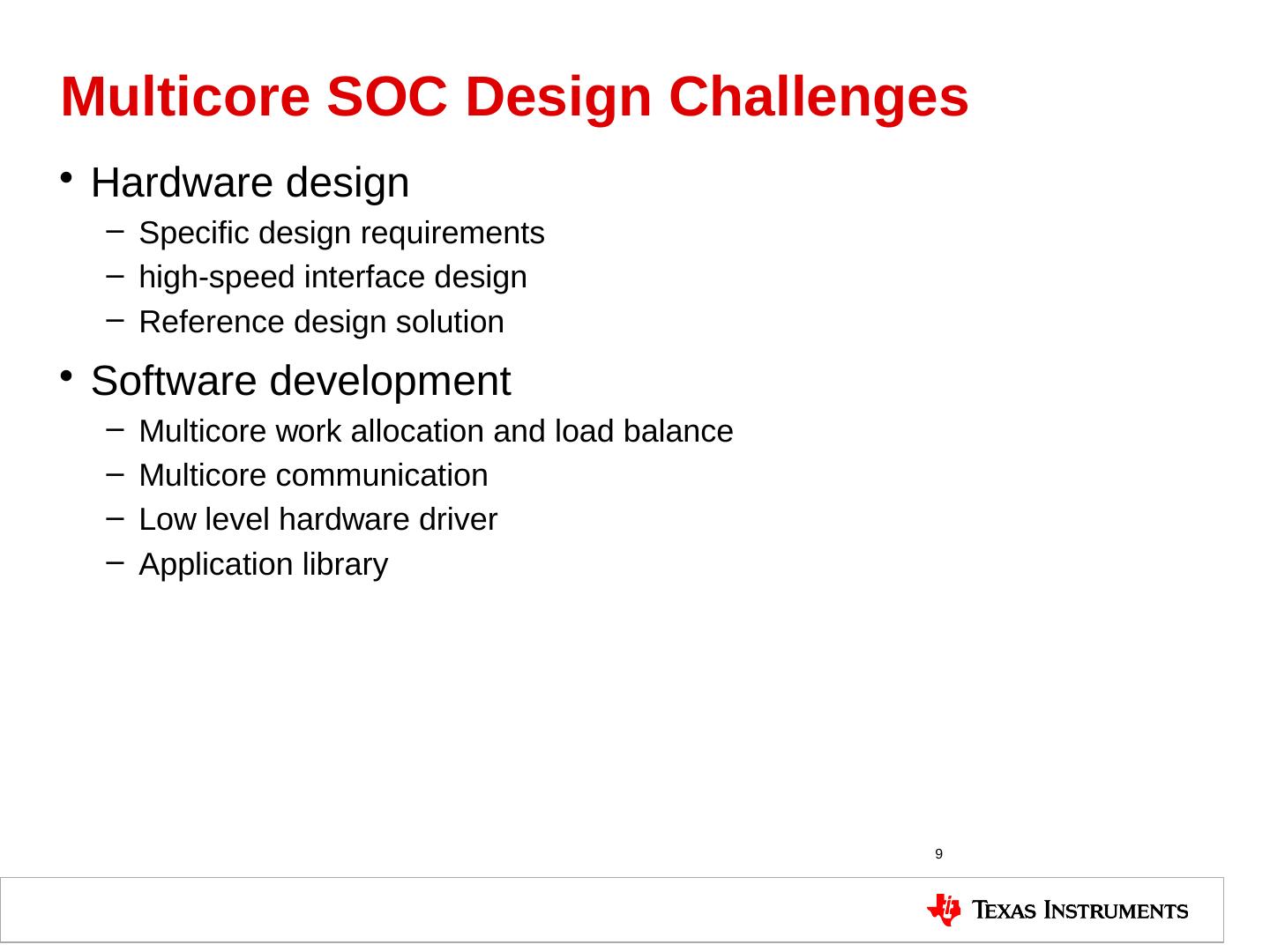 Multicore SOC Design Challenges

• Hardware design
  – Specific design requirements
  – high-speed interface design
  – Reference design solution
• Software development
  – Multicore work allocation and load balance
  – Multicore communication
  – Low level hardware driver
  – Application library

9

TEXAS INSTRUMENTS